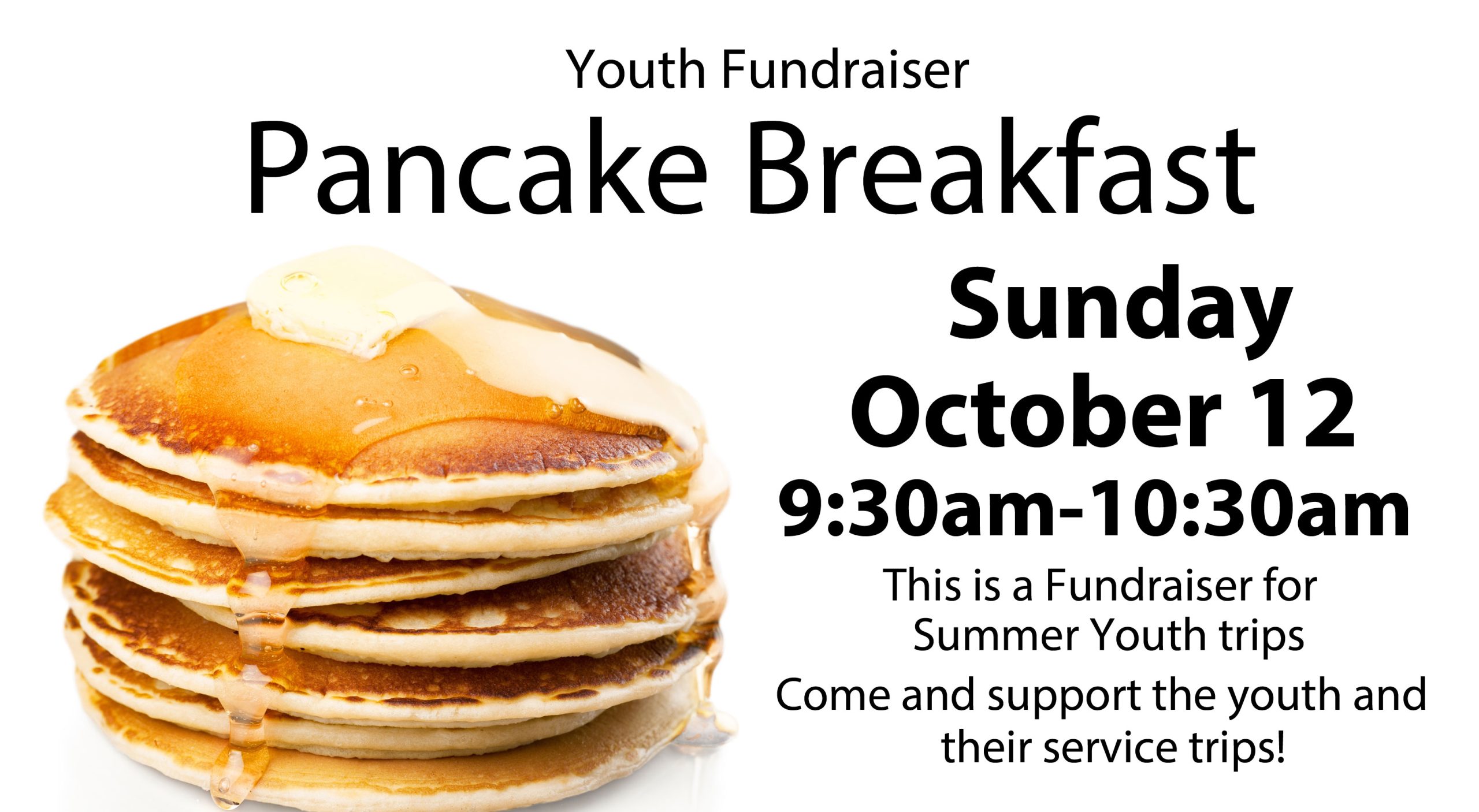 Youth Fundraiser

Pancake Breakfast

Sunday
October 12
9:30am-10:30am

This is a Fundraiser for Summer Youth trips

Come and support the youth and their service trips!